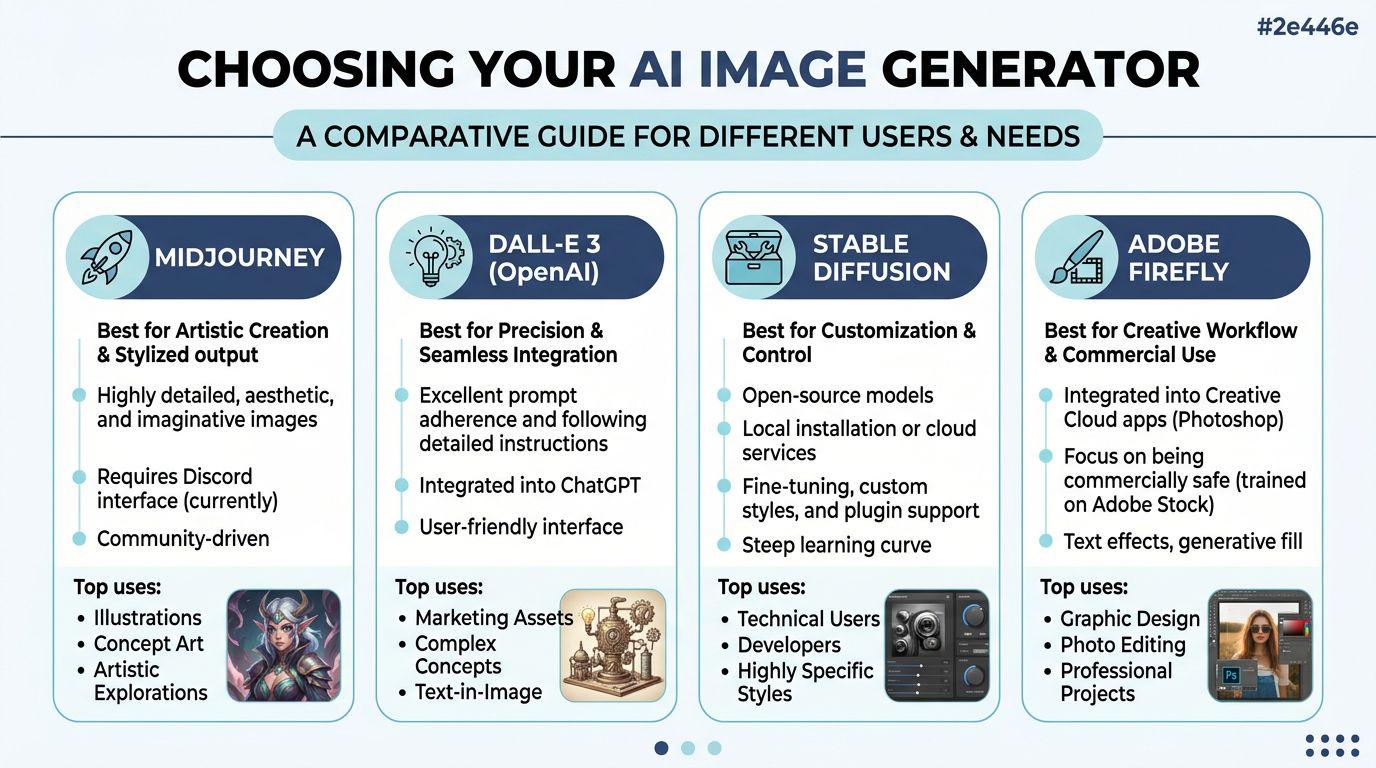 #2e446e

CHOOSING YOUR AI IMAGE GENERATOR

A COMPARATIVE GUIDE FOR DIFFERENT USERS & NEEDS

MIDJOURNEY

Best for Artistic Creation & Stylized output

- Highly detailed, aesthetic, and imaginative images
- Requires Discord interface (currently)
- Community-driven

Top uses:
- Illustrations
- Concept Art
- Artistic Explorations

DALL-E 3 (OpenAI)

Best for Precision & Seamless Integration

- Excellent prompt adherence and following detailed instructions
- Integrated into ChatGPT
- User-friendly interface

Top uses:
- Marketing Assets
- Complex Concepts
- Text-in-Image

STABLE DIFFUSION

Best for Customization & Control

- Open-source models
- Local installation or cloud services
- Fine-tuning, custom styles, and plugin support
- Steep learning curve

Top uses:
- Technical Users
- Developers
- Highly Specific Styles

ADOBE FIREFLY

Best for Creative Workflow & Commercial Use

- Integrated into Creative Cloud apps (Photoshop)
- Focus on being commercially safe (trained on Adobe Stock)
- Text effects, generative fill

Top uses:
- Graphic Design
- Photo Editing
- Professional Projects

Ps